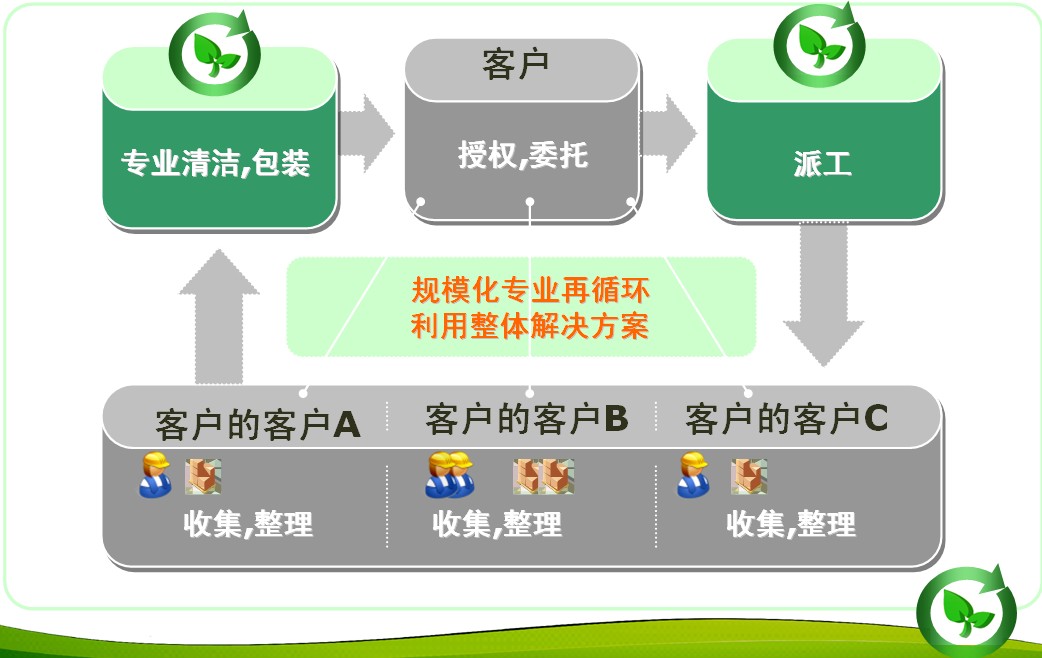 专业清洁,包装

客户

授权,委托

派工

规模化专业再循环
利用整体解决方案

客户的客户A

收集,整理

客户的客户B

收集,整理

客户的客户C

收集,整理